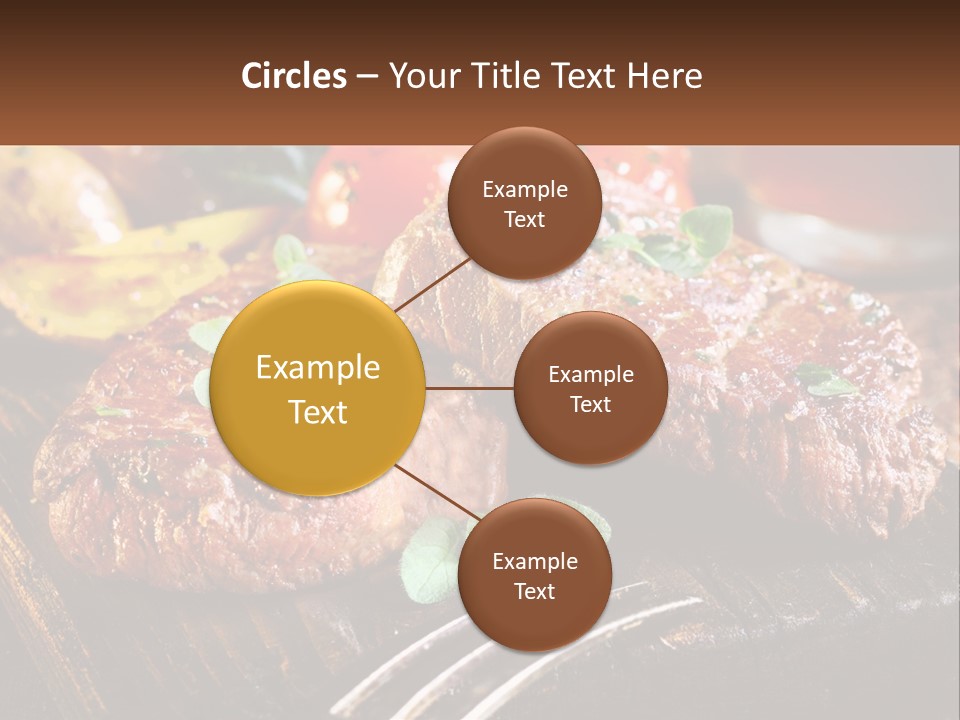 Circles – Your Title Text Here

Example Text

Example Text

Example Text

Example Text